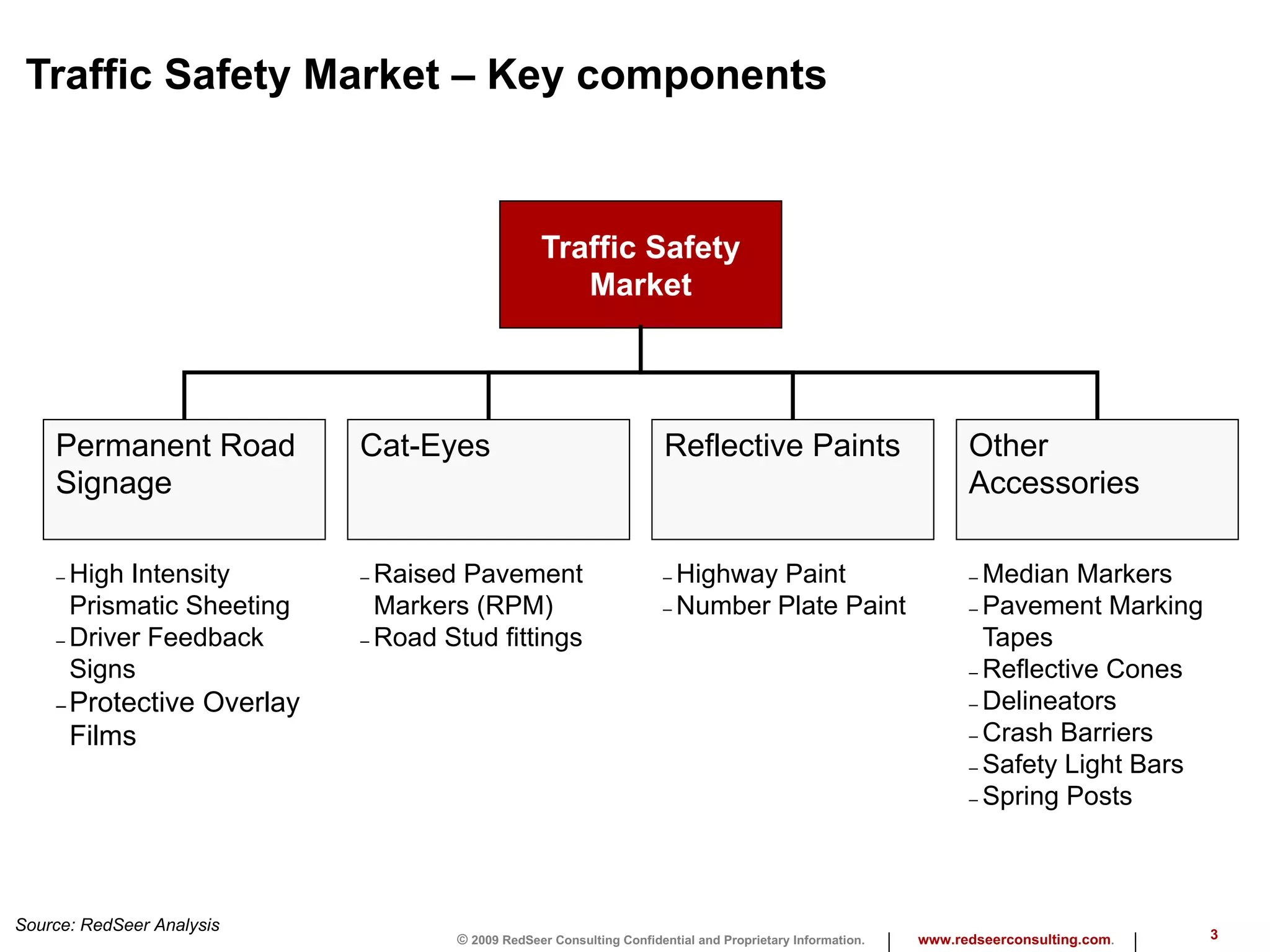 Traffic Safety Market – Key components

Traffic Safety Market

Permanent Road Signage

– High Intensity Prismatic Sheeting
– Driver Feedback Signs
– Protective Overlay Films

Cat-Eyes

– Raised Pavement Markers (RPM)
– Road Stud fittings

Reflective Paints

– Highway Paint
– Number Plate Paint

Other Accessories

– Median Markers
– Pavement Marking Tapes
– Reflective Cones
– Delineators
– Crash Barriers
– Safety Light Bars
– Spring Posts

Source: RedSeer Analysis

© 2009 RedSeer Consulting Confidential and Proprietary Information. | www.redseerconsulting.com. | 3